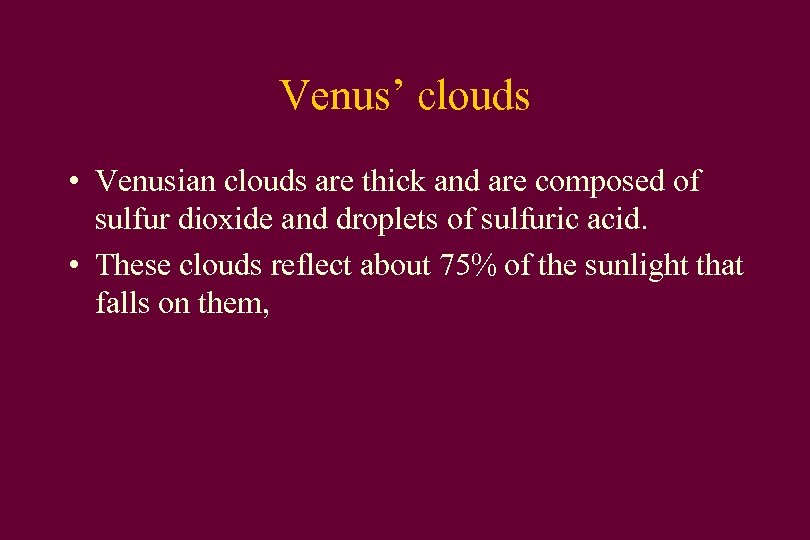 Venus’ clouds

• Venusian clouds are thick and are composed of sulfur dioxide and droplets of sulfuric acid.

• These clouds reflect about 75% of the sunlight that falls on them,